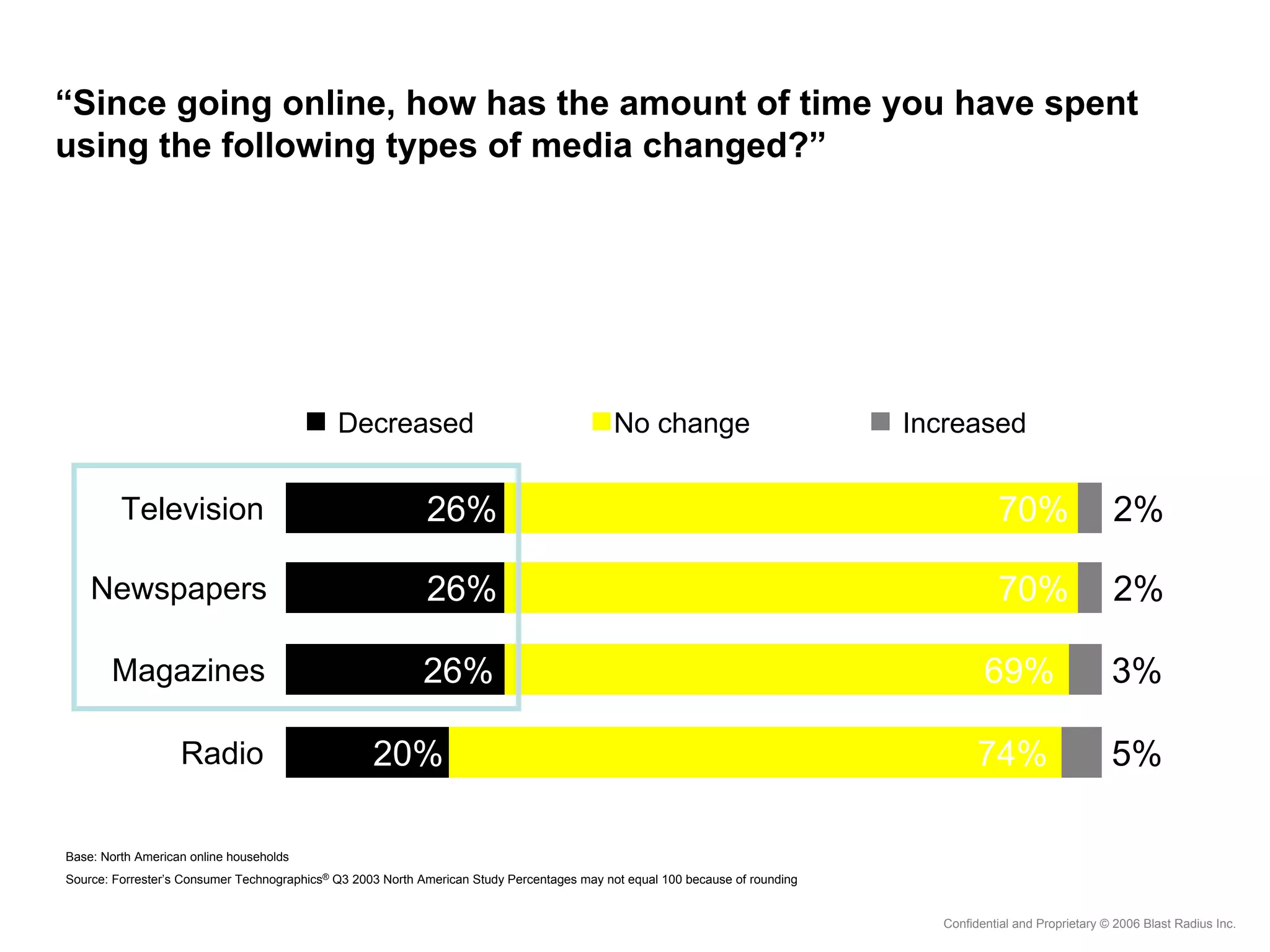 “Since going online, how has the amount of time you have spent using the following types of media changed?”

Decreased No change Increased

Television 26% 70% 2%

Newspapers 26% 70% 2%

Magazines 26% 69% 3%

Radio 20% 74% 5%

Base: North American online households

Source: Forrester’s Consumer Technographics® Q3 2003 North American Study Percentages may not equal 100 because of rounding

Confidential and Proprietary © 2006 Blast Radius Inc.